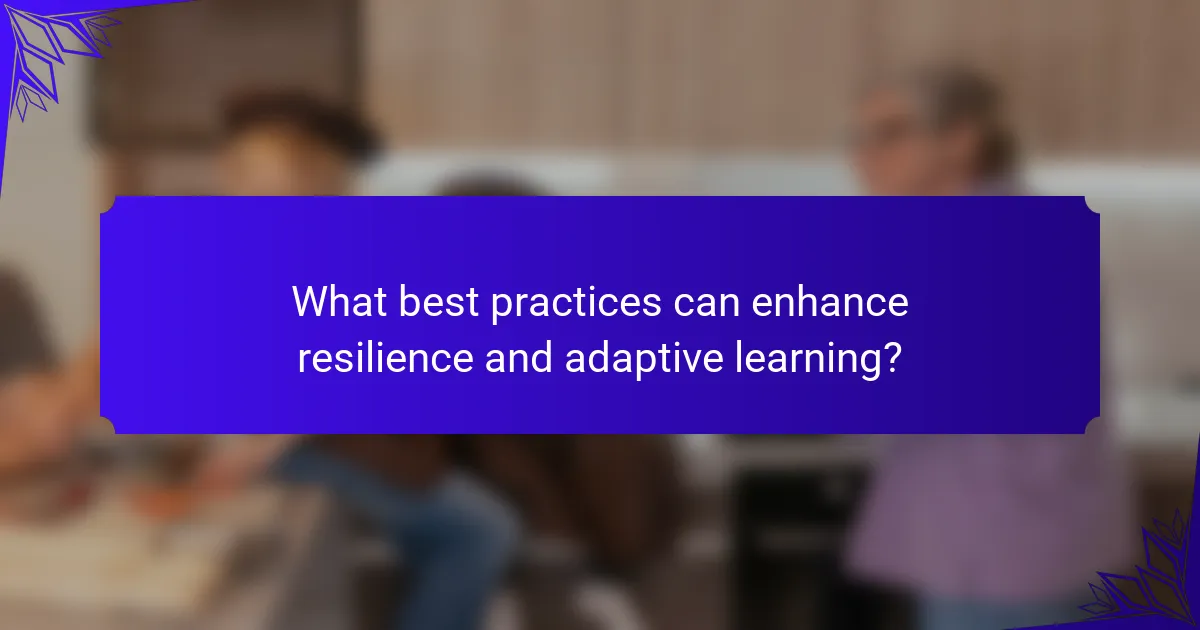 What best practices can enhance resilience and adaptive learning?